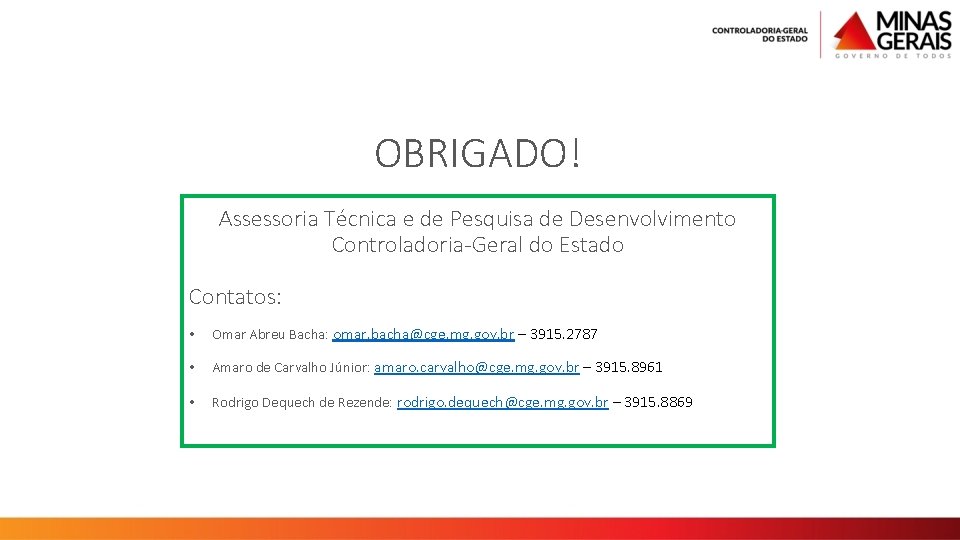 CONTROLADORIA-GERAL DO ESTADO

MINAS GERAIS
GOVERNO DE TODOS

OBRIGADO!

Assessoria Técnica e de Pesquisa de Desenvolvimento
Controladoria-Geral do Estado

Contatos:

• Omar Abreu Bacha: omar.bacha@cge.mg.gov.br – 3915.2787

• Amaro de Carvalho Júnior: amaro.carvalho@cge.mg.gov.br – 3915.8961

• Rodrigo Dequech de Rezende: rodrigo.dequech@cge.mg.gov.br – 3915.8869